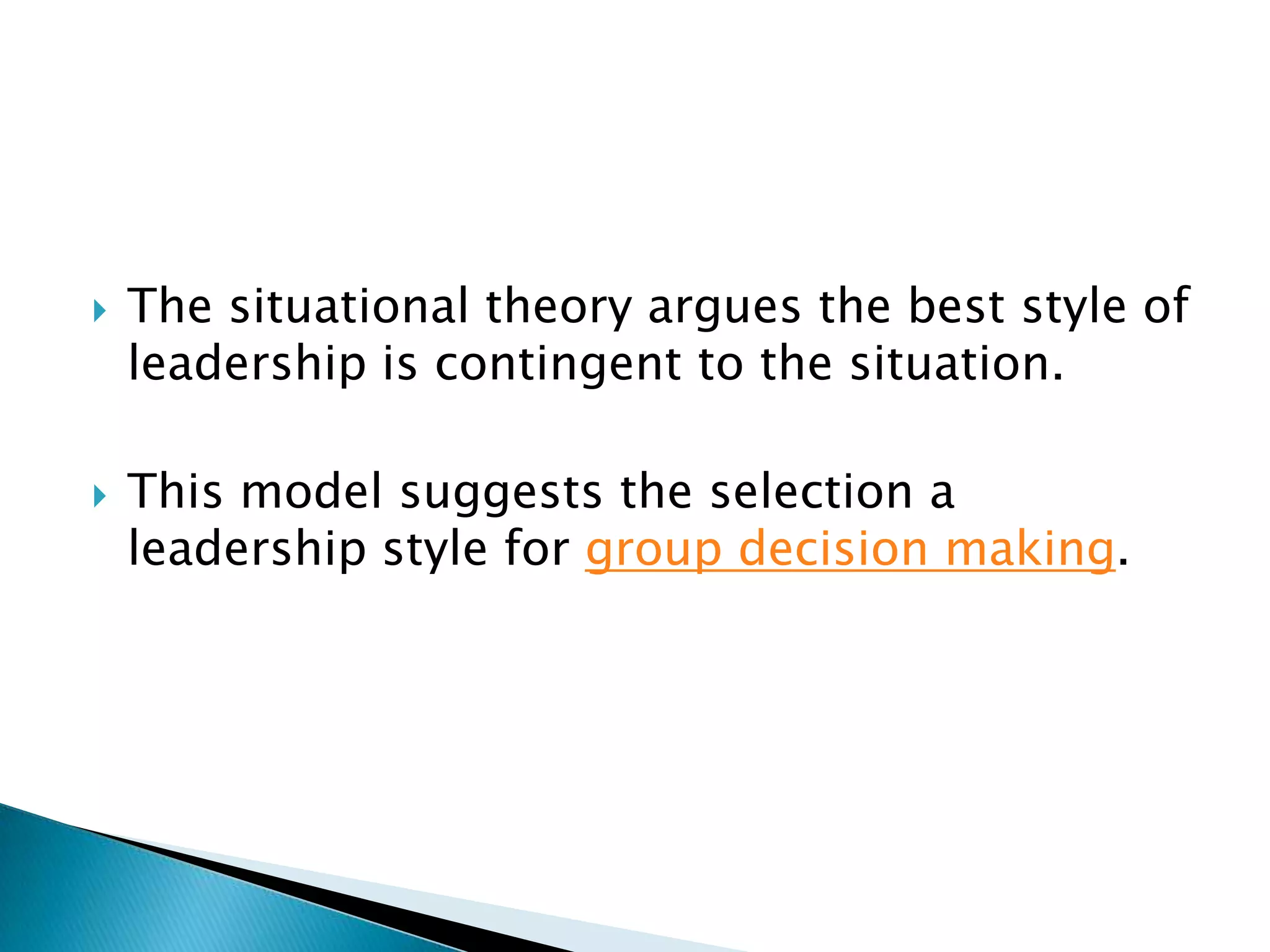 The situational theory argues the best style of leadership is contingent to the situation.

This model suggests the selection a leadership style for group decision making.